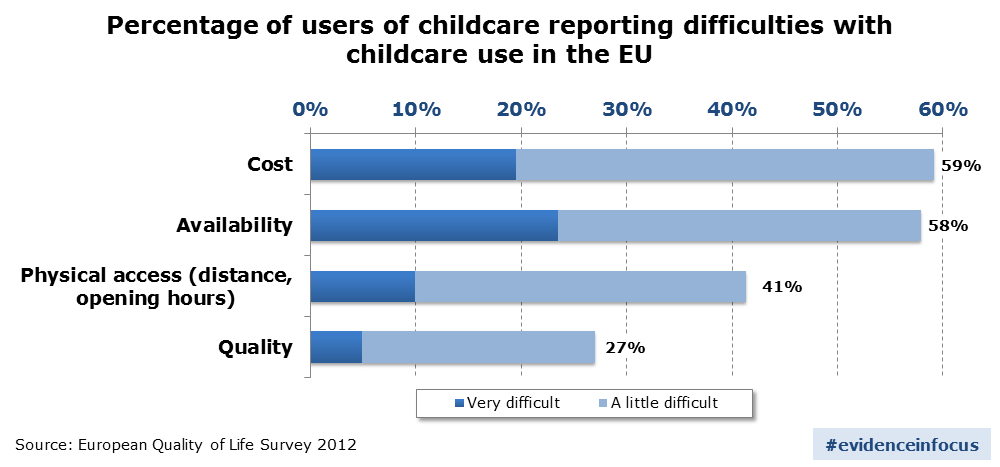 Percentage of users of childcare reporting difficulties with childcare use in the EU

0% 10% 20% 30% 40% 50% 60%

Cost 59%

Availability 58%

Physical access (distance, opening hours) 41%

Quality 27%

Very difficult A little difficult

Source: European Quality of Life Survey 2012

#evidenceinfocus